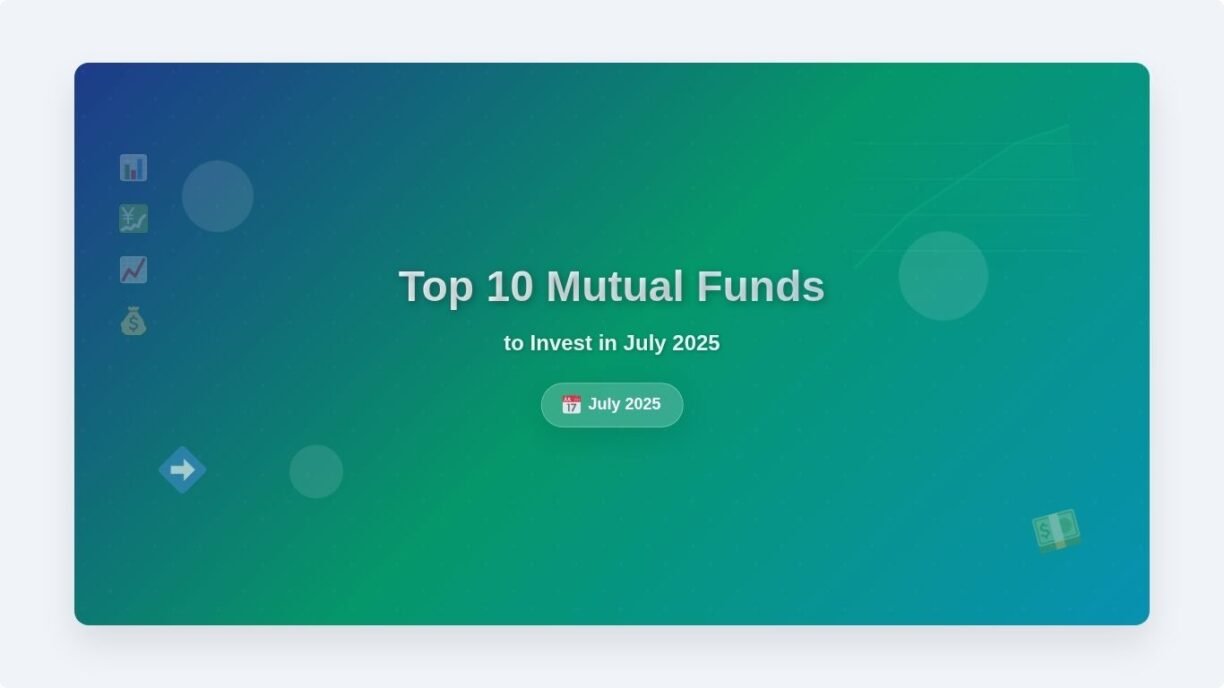 Top 10 Mutual Funds

to Invest in July 2025

July 2025